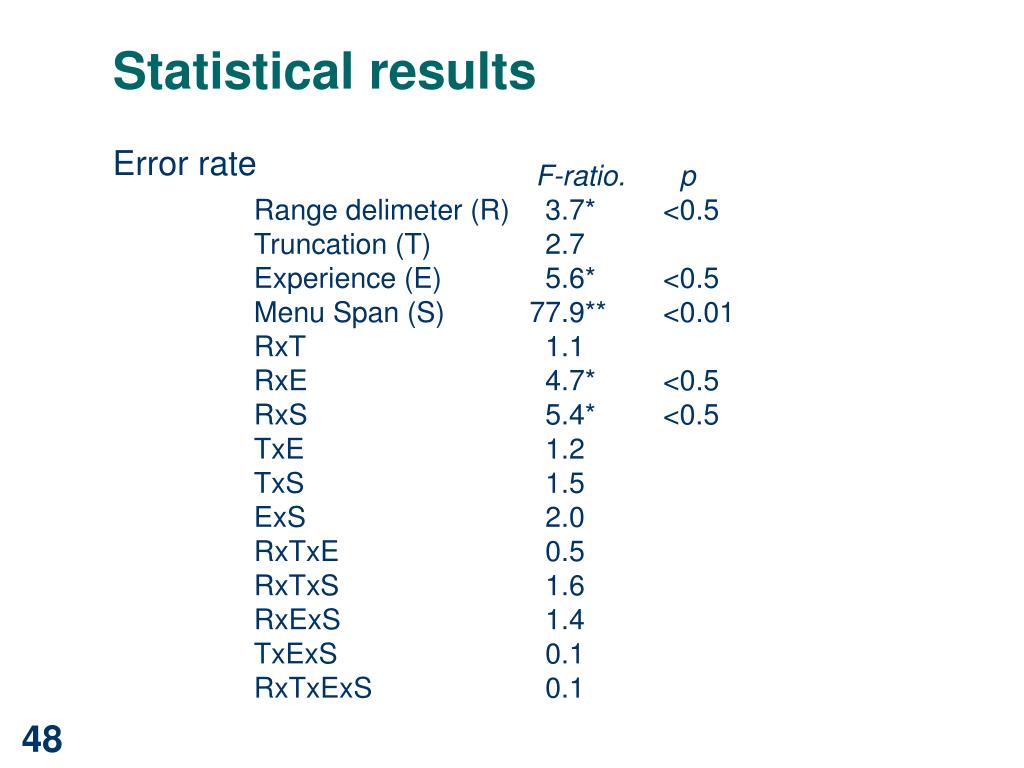 Statistical results

Error rate

| | F-ratio. | p |
|---|---|---|
| Range delimeter (R) | 3.7* | <0.5 |
| Truncation (T) | 2.7 | |
| Experience (E) | 5.6* | <0.5 |
| Menu Span (S) | 77.9** | <0.01 |
| RxT | 1.1 | |
| RxE | 4.7* | <0.5 |
| RxS | 5.4* | <0.5 |
| TxE | 1.2 | |
| TxS | 1.5 | |
| ExS | 2.0 | |
| RxTxE | 0.5 | |
| RxTxS | 1.6 | |
| RxExS | 1.4 | |
| TxExS | 0.1 | |
| RxTxExS | 0.1 | |

48